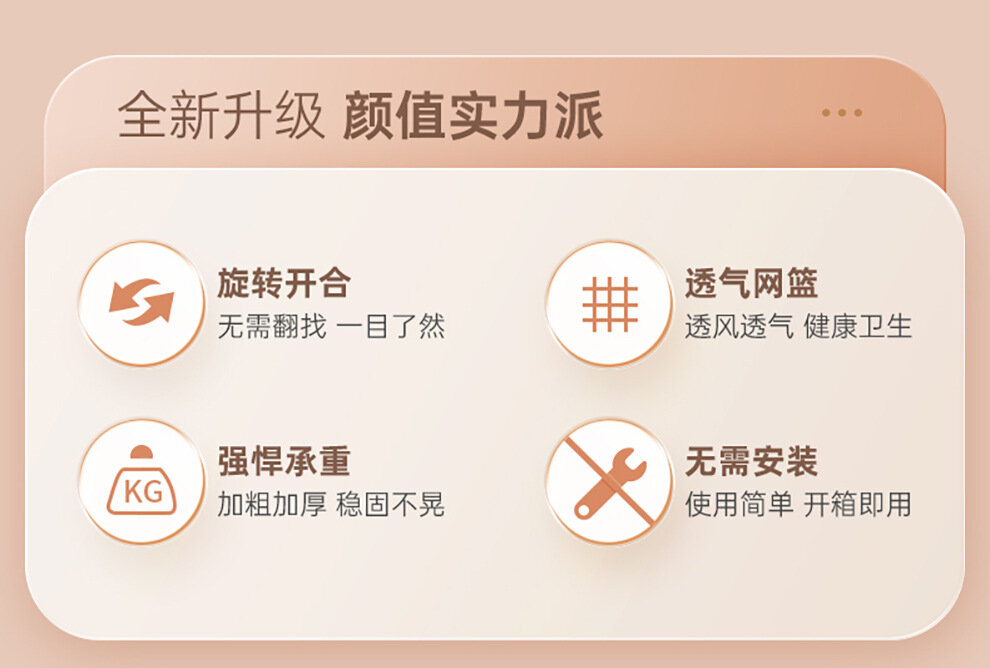 全新升级 颜值实力派

旋转开合
无需翻找 一目了然

透气网篮
透风透气 健康卫生

KG

强悍承重
加粗加厚 稳固不晃

无需安装
使用简单 开箱即用